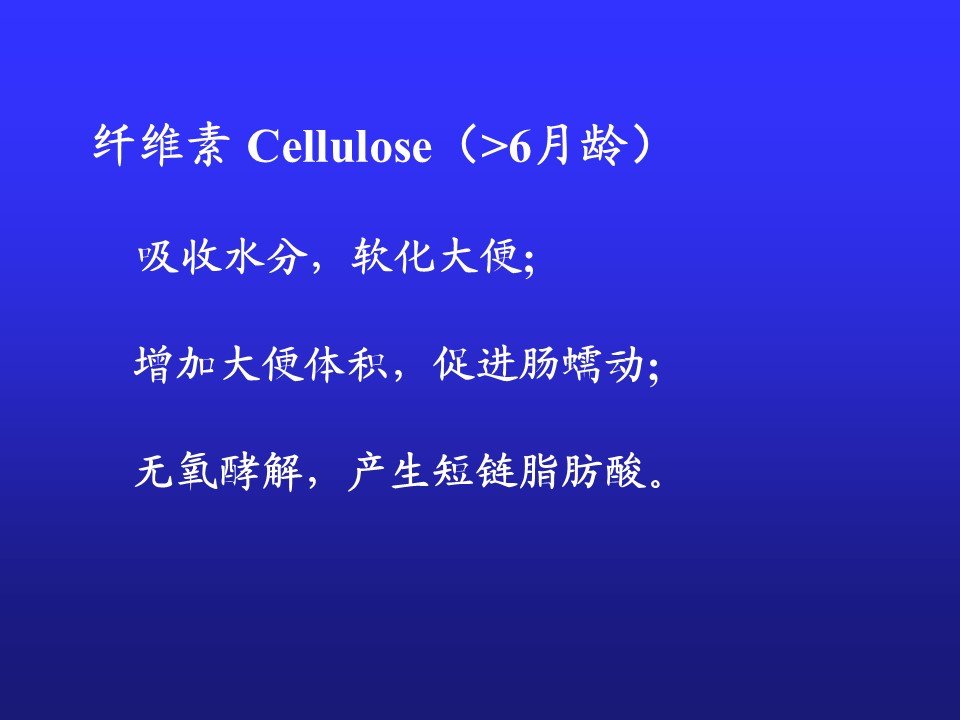 纤维素 Cellulose（>6月龄）

吸收水分，软化大便;

增加大便体积，促进肠蠕动;

无氧酵解，产生短链脂肪酸。